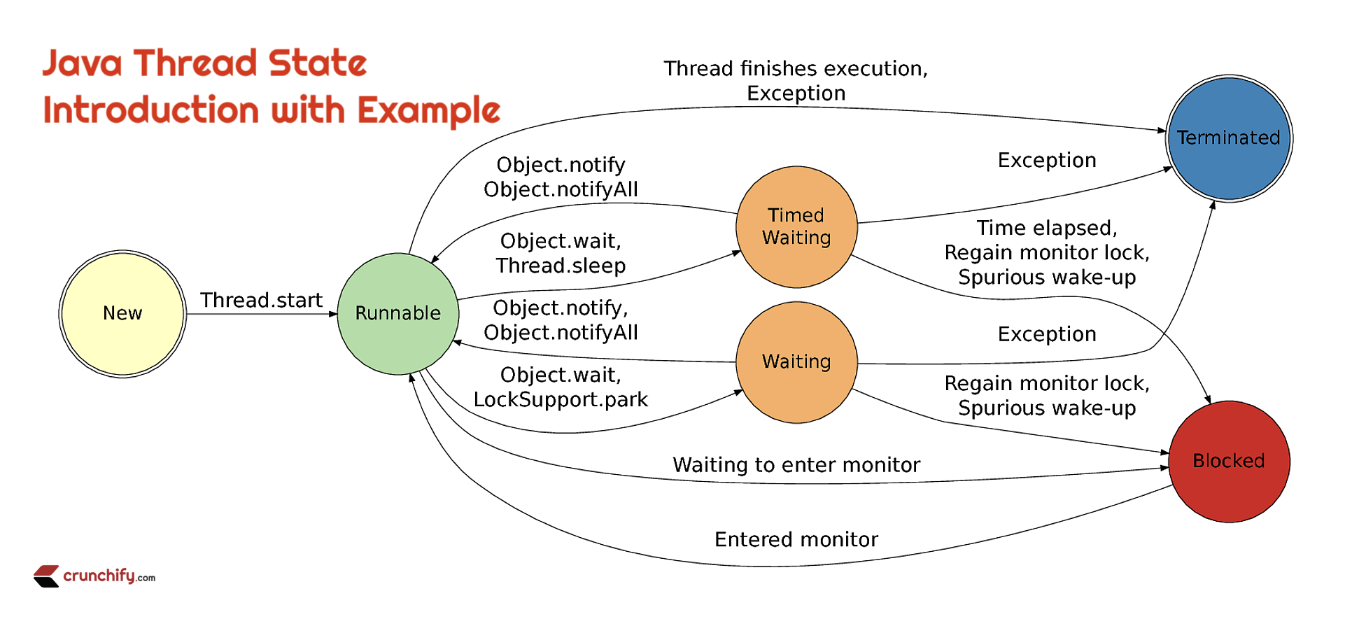 Java Thread State
Introduction with Example

Thread finishes execution,
Exception

Terminated

Object.notify
Object.notifyAll

Exception

Timed
Waiting

Object.wait,
Thread.sleep

Time elapsed,
Regain monitor lock,
Spurious wake-up

New

Thread.start

Runnable

Object.notify,
Object.notifyAll

Exception

Waiting

Object.wait,
LockSupport.park

Regain monitor lock,
Spurious wake-up

Waiting to enter monitor

Blocked

Entered monitor

crunchify.com